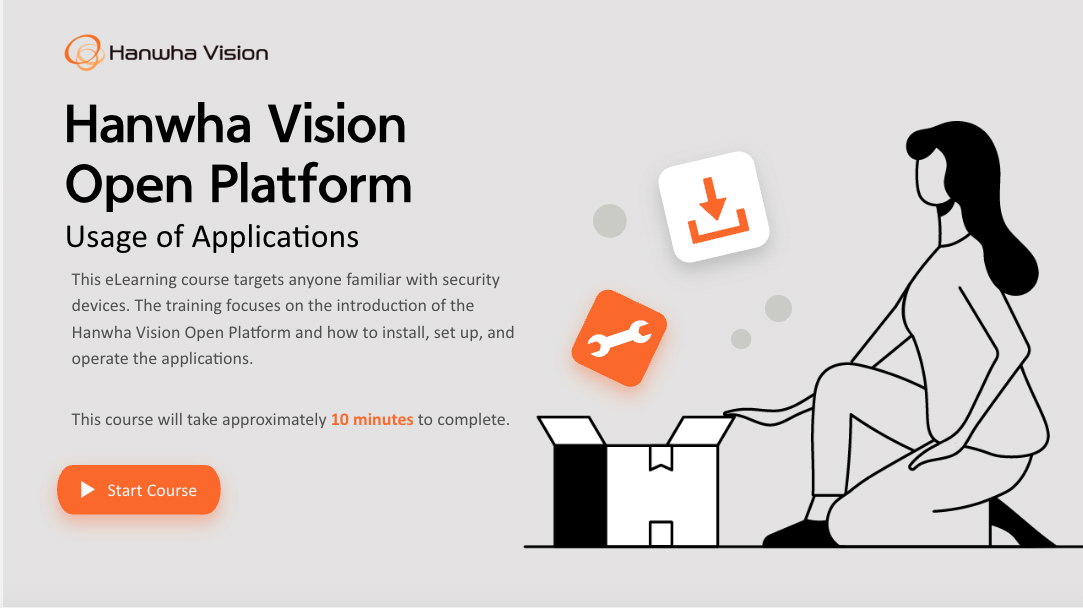 Hanwha Vision

Hanwha Vision Open Platform

Usage of Applications

This eLearning course targets anyone familiar with security devices. The training focuses on the introduction of the Hanwha Vision Open Platform and how to install, set up, and operate the applications.

This course will take approximately 10 minutes to complete.

Start Course